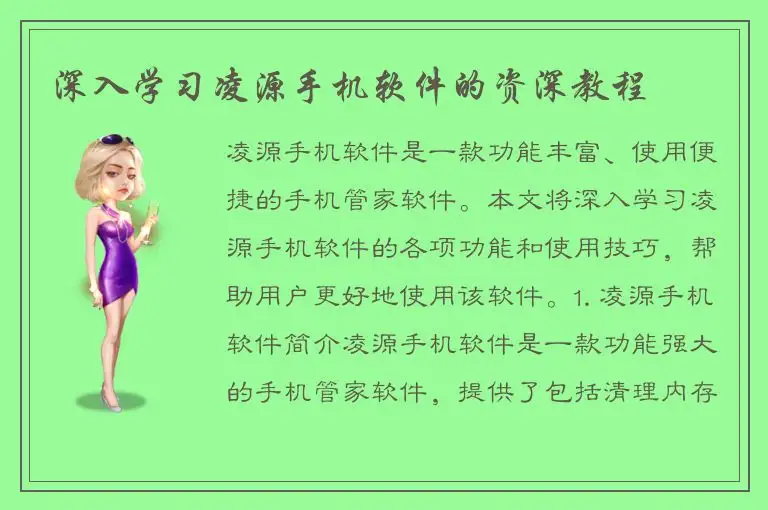 深入学习凌源手机软件的资深教程

凌源手机软件是一款功能丰富、使用便捷的手机管家软件。本文将深入学习凌源手机软件的各项功能和使用技巧，帮助用户更好地使用该软件。1. 凌源手机软件简介凌源手机软件是一款功能强大的手机管家软件，提供了包括清理内存